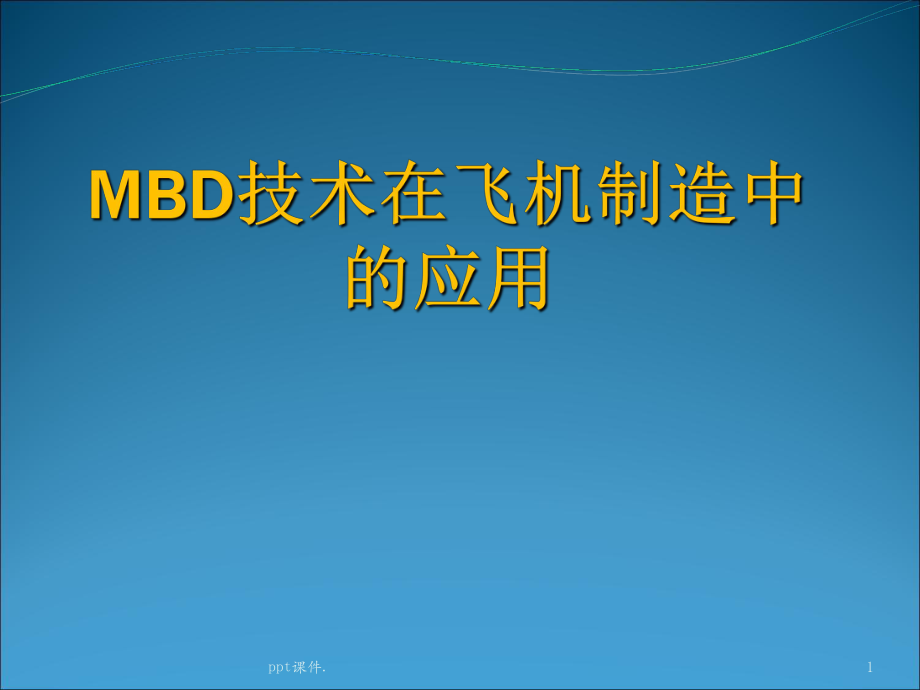 MBD技术在飞机制造中的应用

ppt课件.

1